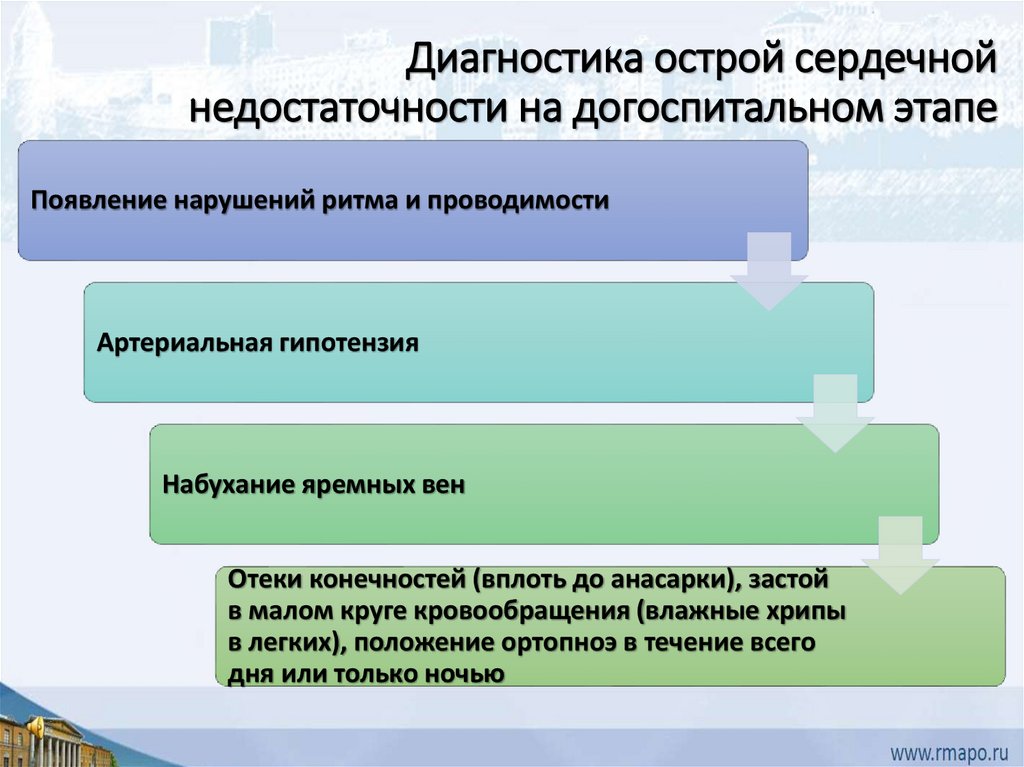 Диагностика острой сердечной недостаточности на догоспитальном этапе

Появление нарушений ритма и проводимости

Артериальная гипотензия

Набухание яремных вен

Отеки конечностей (вплоть до анасарки), застой в малом круге кровообращения (влажные хрипы в легких), положение ортопноэ в течение всего дня или только ночью

www.rmapo.ru